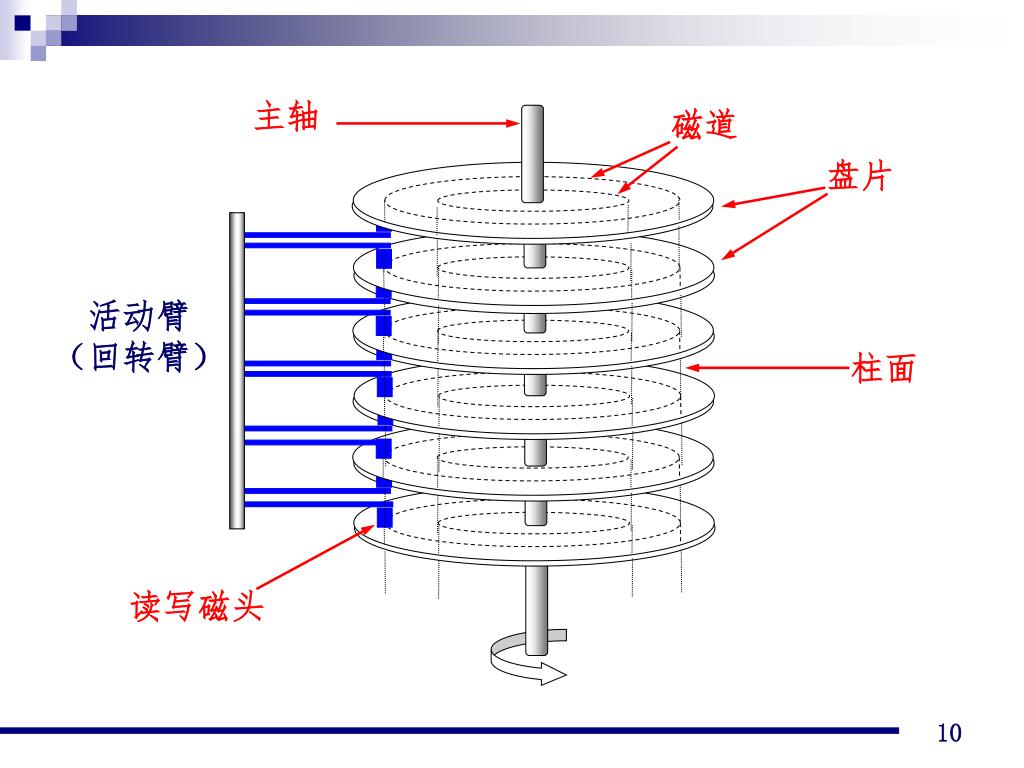 主轴

磁道

盘片

活动臂
（回转臂）

柱面

读写磁头

10